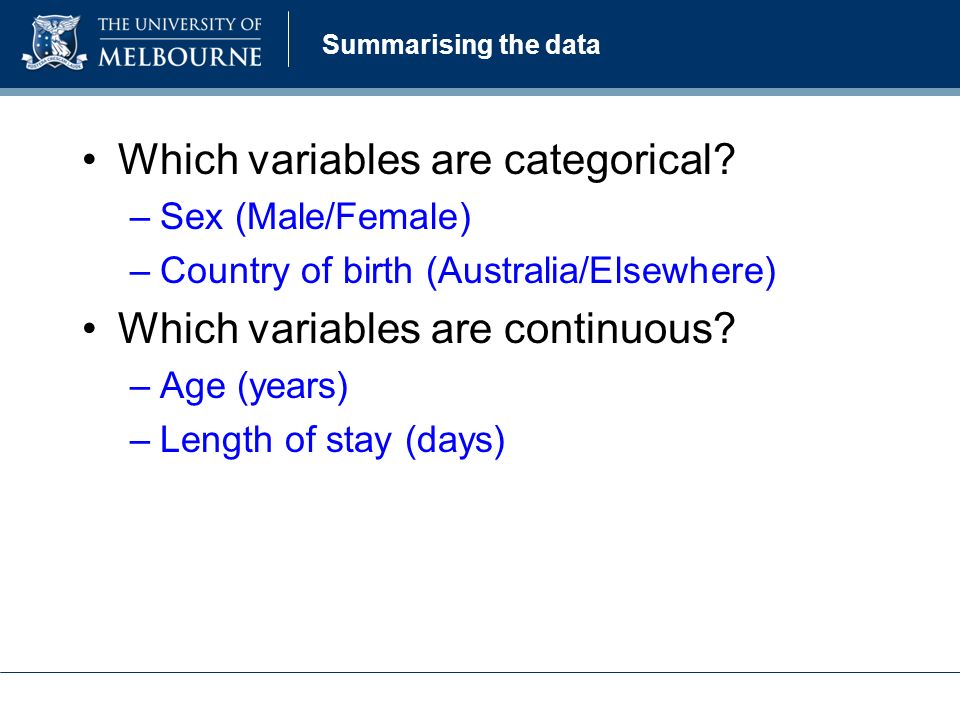 THE UNIVERSITY OF MELBOURNE

Summarising the data

• Which variables are categorical?
– Sex (Male/Female)
– Country of birth (Australia/Elsewhere)

• Which variables are continuous?
– Age (years)
– Length of stay (days)